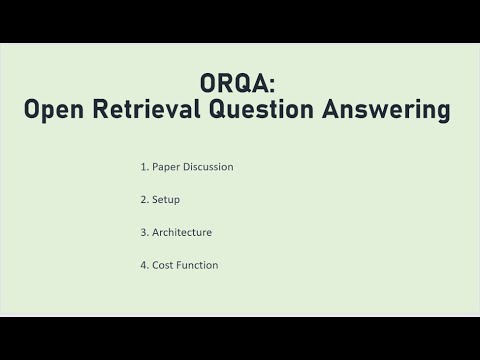 ORQA:
Open Retrieval Question Answering

1. Paper Discussion

2. Setup

3. Architecture

4. Cost Function